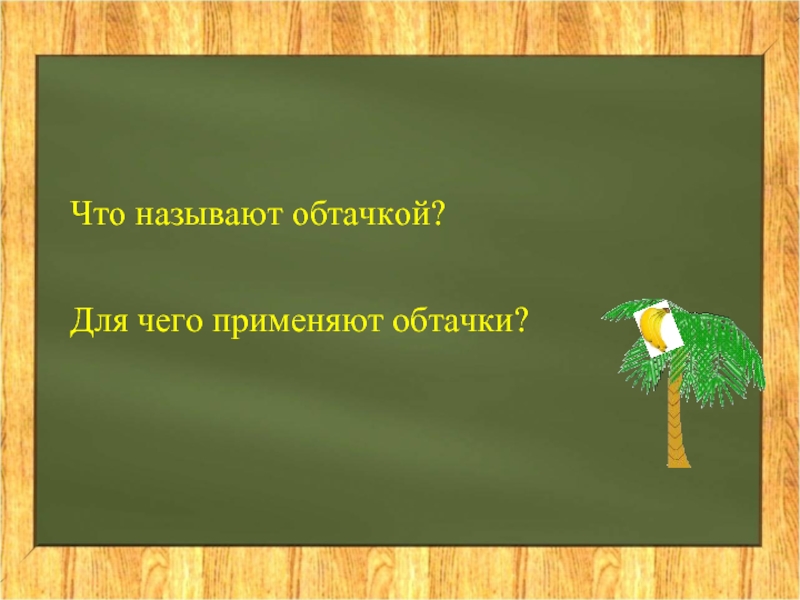 Что называют обтачкой?

Для чего применяют обтачки?